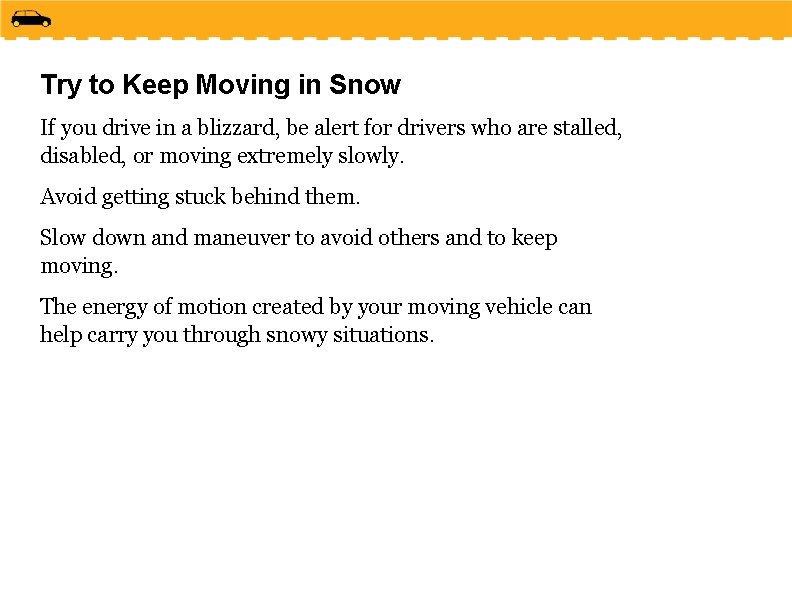 Try to Keep Moving in Snow

If you drive in a blizzard, be alert for drivers who are stalled, disabled, or moving extremely slowly.

Avoid getting stuck behind them.

Slow down and maneuver to avoid others and to keep moving.

The energy of motion created by your moving vehicle can help carry you through snowy situations.